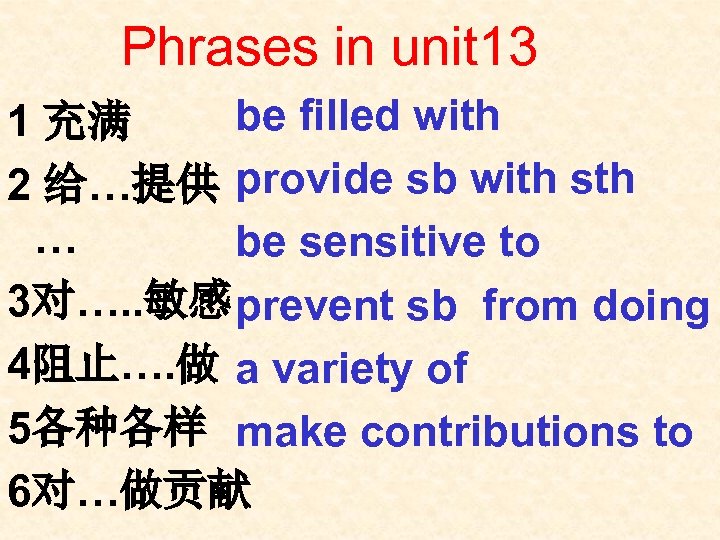 Phrases in unit13

1 充满
2 给…提供…
3对…..敏感
4阻止….做
5各种各样
6对…做贡献

be filled with
provide sb with sth
be sensitive to
prevent sb from doing
a variety of
make contributions to